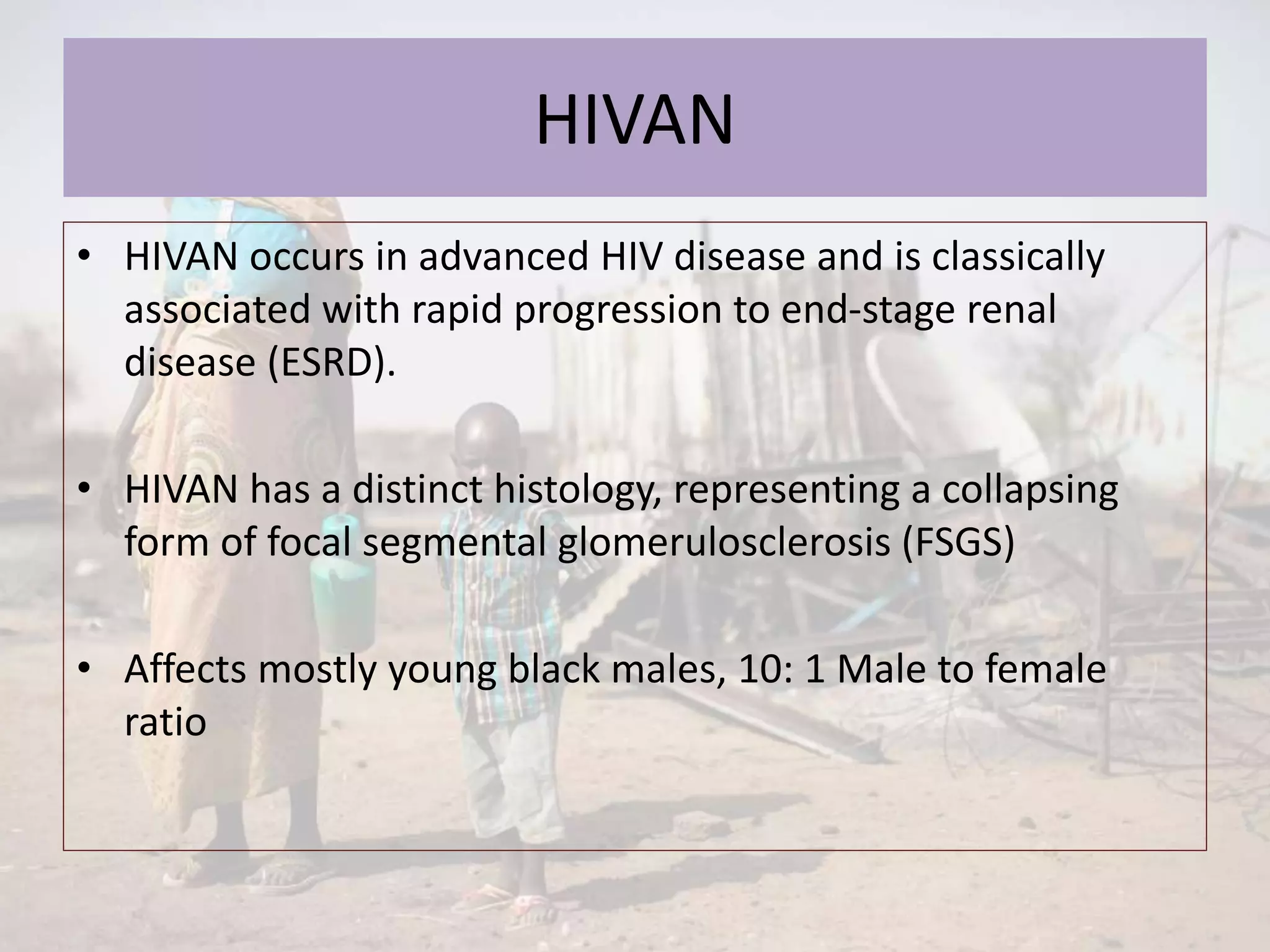 HIVAN

• HIVAN occurs in advanced HIV disease and is classically associated with rapid progression to end-stage renal disease (ESRD).

• HIVAN has a distinct histology, representing a collapsing form of focal segmental glomerulosclerosis (FSGS)

• Affects mostly young black males, 10: 1 Male to female ratio